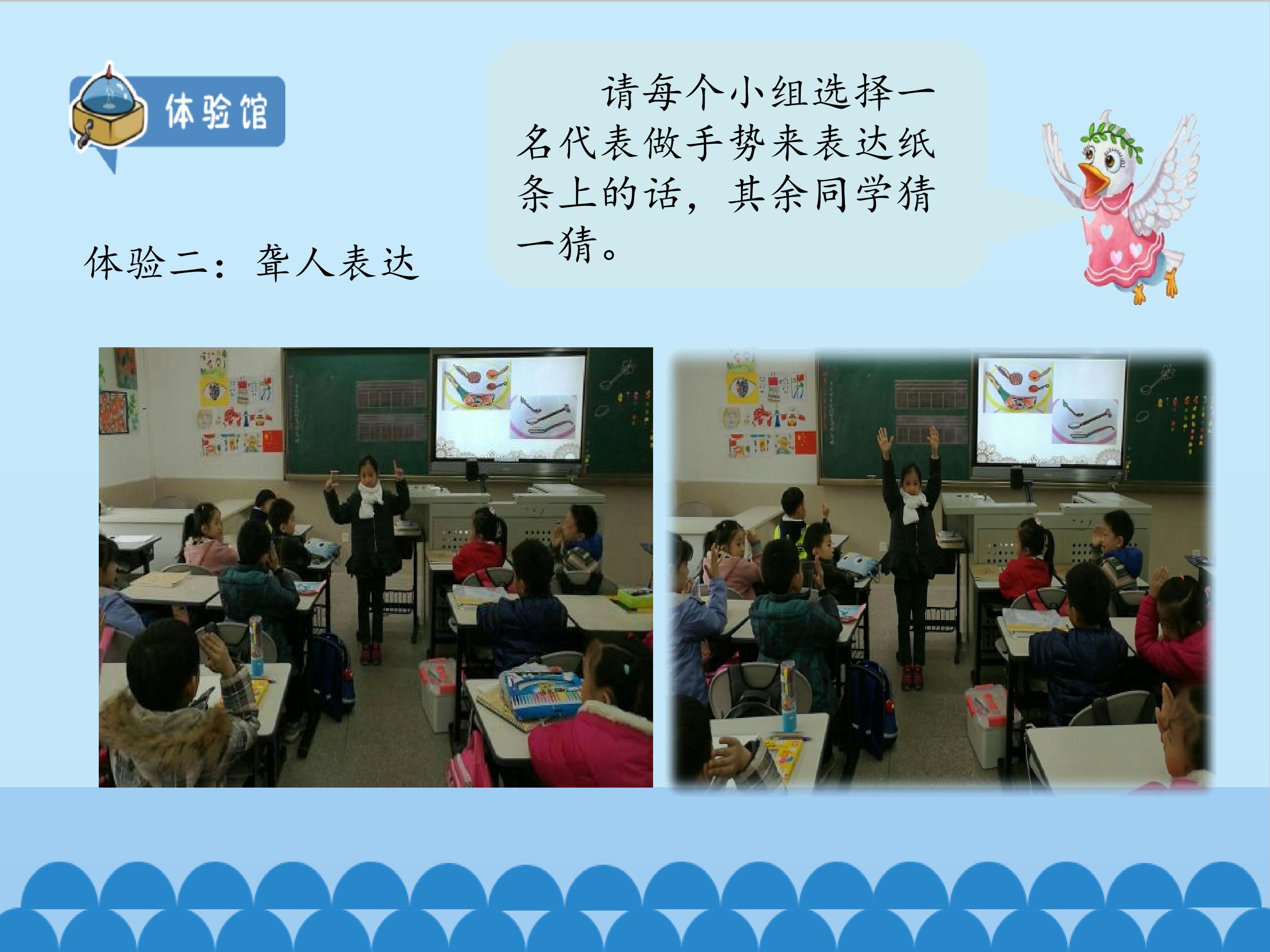 体验馆

请每个小组选择一名代表做手势来表达纸条上的话，其余同学猜一猜。

体验二：聋人表达